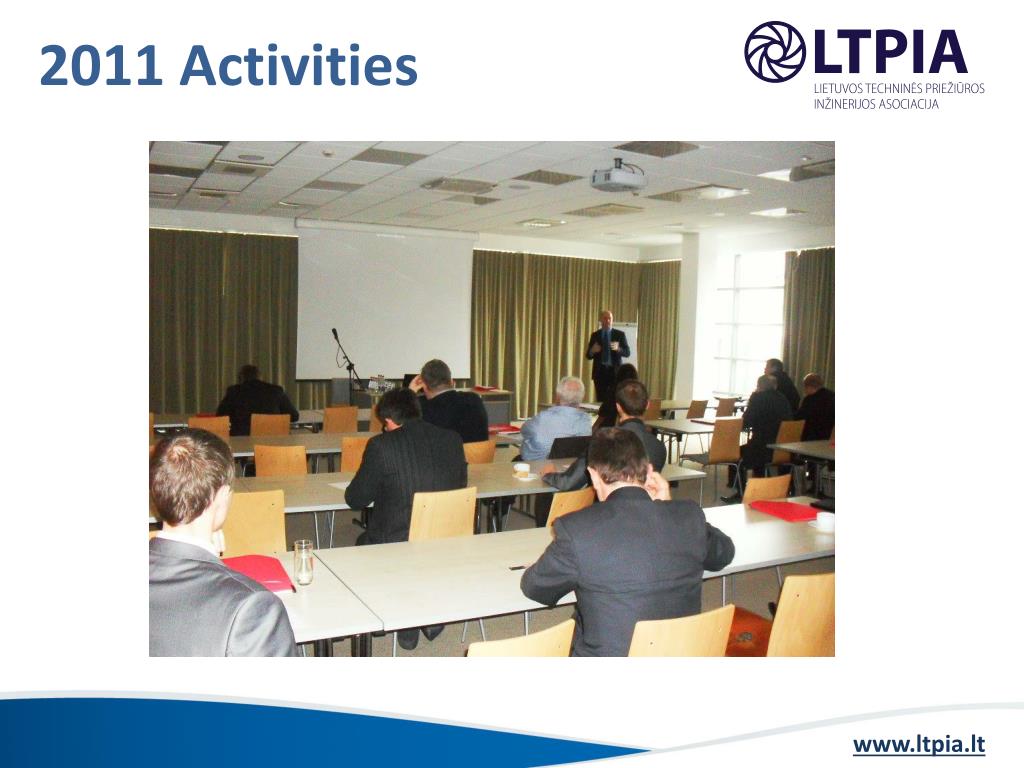 2011 Activities

LTPIA
LIETUVOS TECHNINĖS PRIEŽIŪROS INŽINERIJOS ASOCIACIJA

www.ltpia.lt